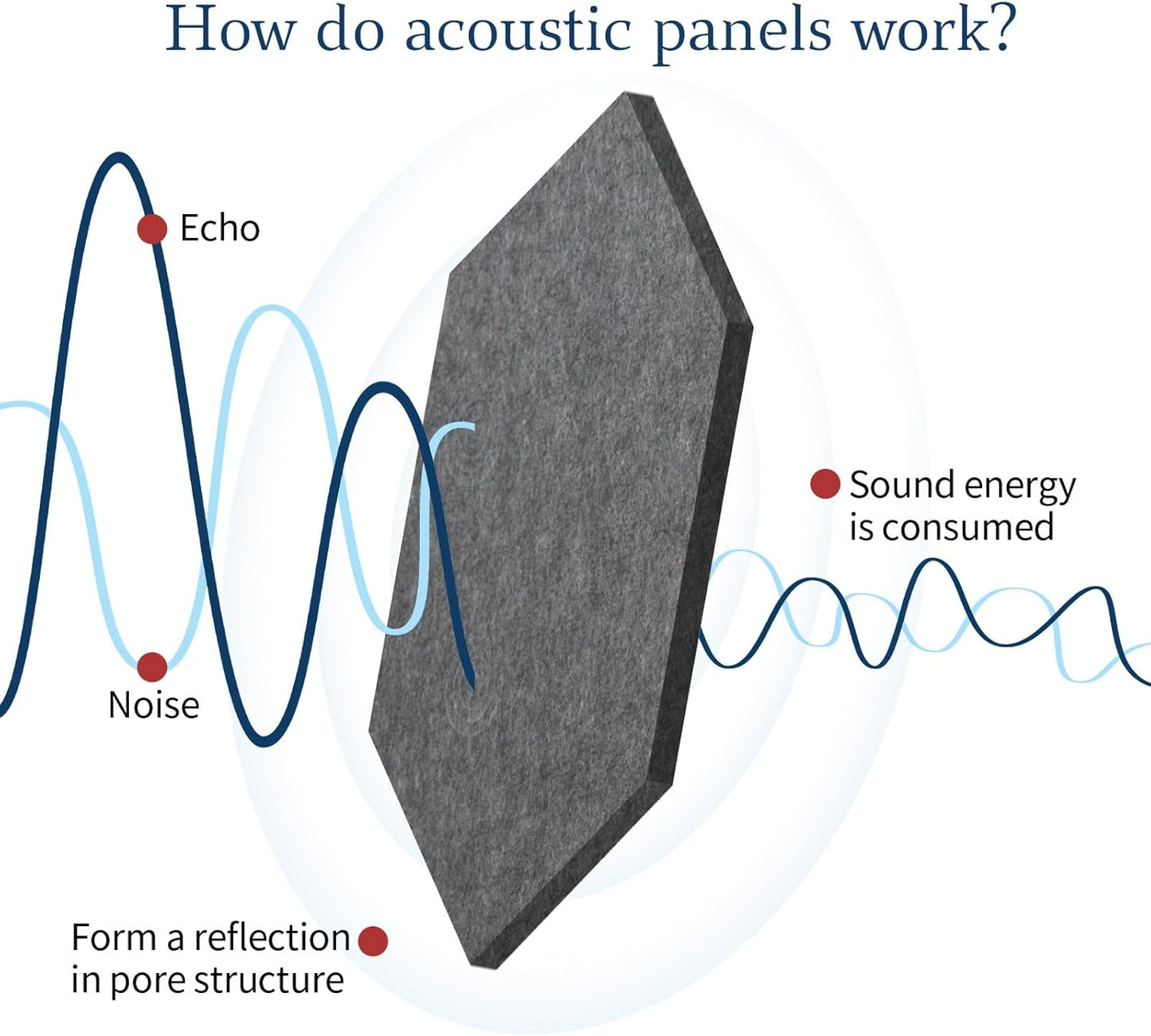 How do acoustic panels work?

Echo

Noise

Sound energy is consumed

Form a reflection in pore structure